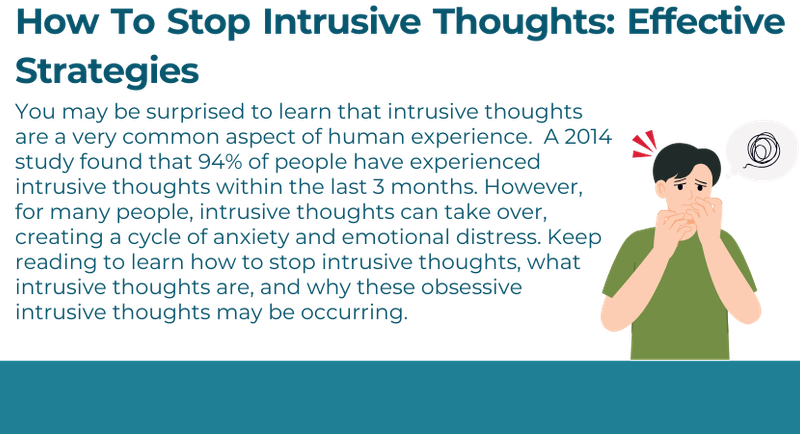 How To Stop Intrusive Thoughts: Effective Strategies

You may be surprised to learn that intrusive thoughts are a very common aspect of human experience. A 2014 study found that 94% of people have experienced intrusive thoughts within the last 3 months. However, for many people, intrusive thoughts can take over, creating a cycle of anxiety and emotional distress. Keep reading to learn how to stop intrusive thoughts, what intrusive thoughts are, and why these obsessive intrusive thoughts may be occurring.